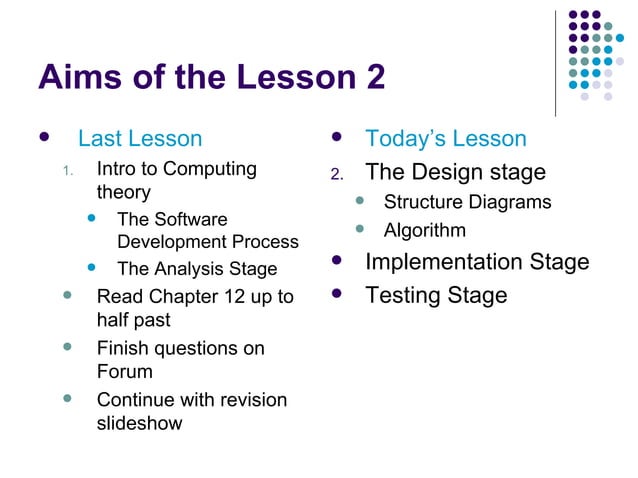 Aims of the Lesson 2

- Last Lesson
  1. Intro to Computing theory
     - The Software Development Process
     - The Analysis Stage
  - Read Chapter 12 up to half past
  - Finish questions on Forum
  - Continue with revision slideshow

- Today's Lesson
  2. The Design stage
     - Structure Diagrams
     - Algorithm
- Implementation Stage
- Testing Stage